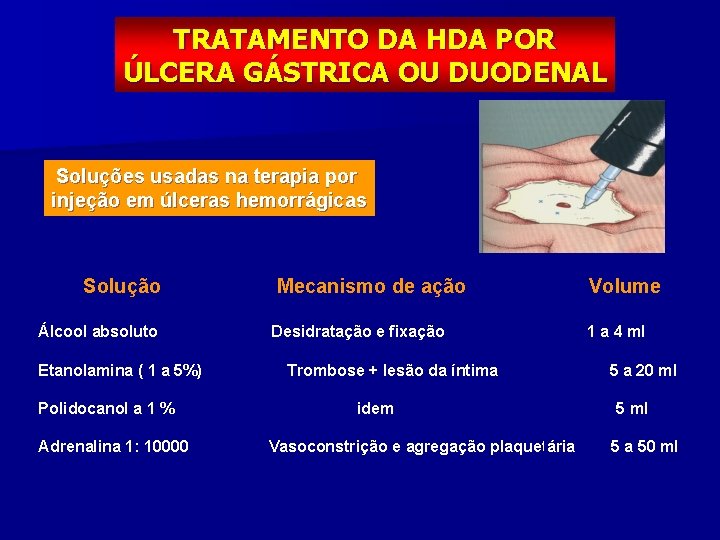 TRATAMENTO DA HDA POR ÚLCERA GÁSTRICA OU DUODENAL

Soluções usadas na terapia por injeção em úlceras hemorrágicas

| Solução | Mecanismo de ação | Volume |
|---|---|---|
| Álcool absoluto | Desidratação e fixação | 1 a 4 ml |
| Etanolamina ( 1 a 5%) | Trombose + lesão da íntima | 5 a 20 ml |
| Polidocanol a 1 % | idem | 5 ml |
| Adrenalina 1: 10000 | Vasoconstrição e agregação plaquetária | 5 a 50 ml |